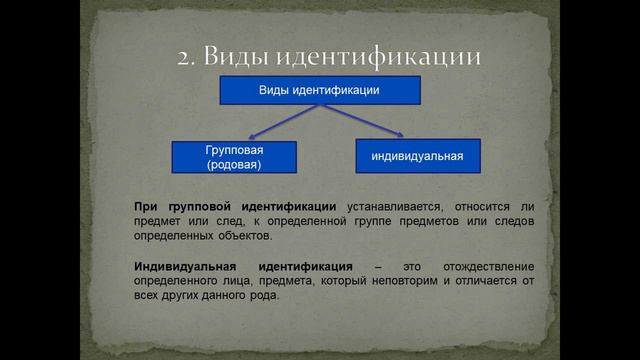 2. Виды идентификации

Виды идентификации

Групповая (родовая)

индивидуальная

При групповой идентификации устанавливается, относится ли предмет или след, к определенной группе предметов или следов определенных объектов.

Индивидуальная идентификация – это отождествление определенного лица, предмета, который неповторим и отличается от всех других данного рода.